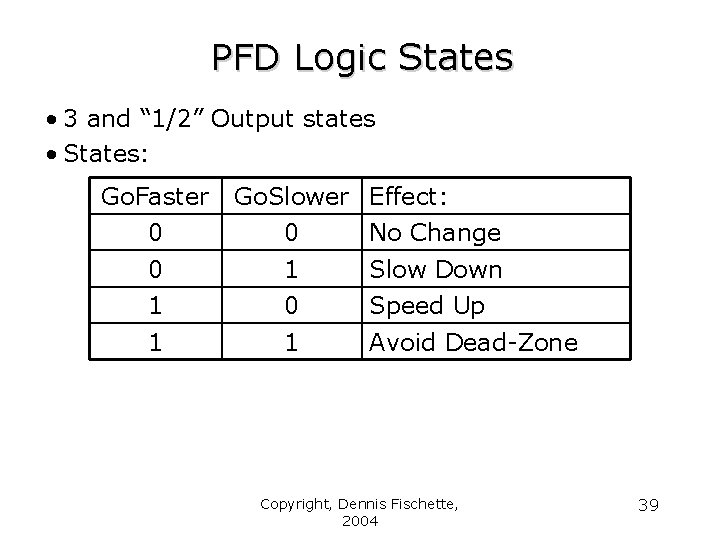 PFD Logic States

• 3 and “1/2” Output states
• States:

| GoFaster | GoSlower | Effect: |
|---|---|---|
| 0 | 0 | No Change |
| 0 | 1 | Slow Down |
| 1 | 0 | Speed Up |
| 1 | 1 | Avoid Dead-Zone |

Copyright, Dennis Fischette, 2004

39